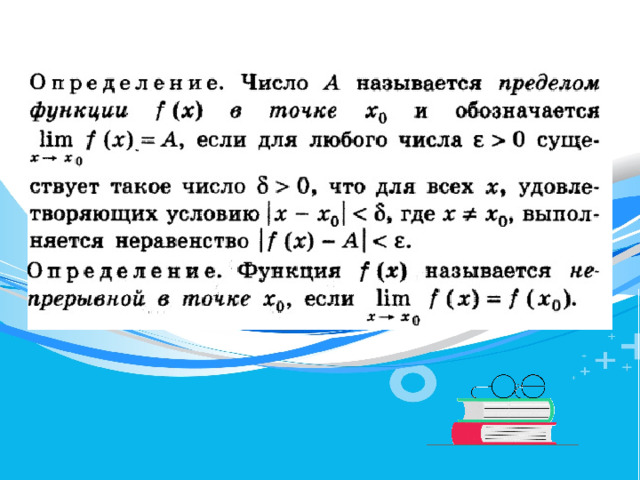 Определение. Число $A$ называется пределом функции $f(x)$ в точке $x_0$ и обозначается $\lim_{x \to x_0} f(x) = A$, если для любого числа $\varepsilon > 0$ существует такое число $\delta > 0$, что для всех $x$, удовлетворяющих условию $|x - x_0| < \delta$, где $x \neq x_0$, выполняется неравенство $|f(x) - A| < \varepsilon$.

Определение. Функция $f(x)$ называется непрерывной в точке $x_0$, если $\lim_{x \to x_0} f(x) = f(x_0)$.